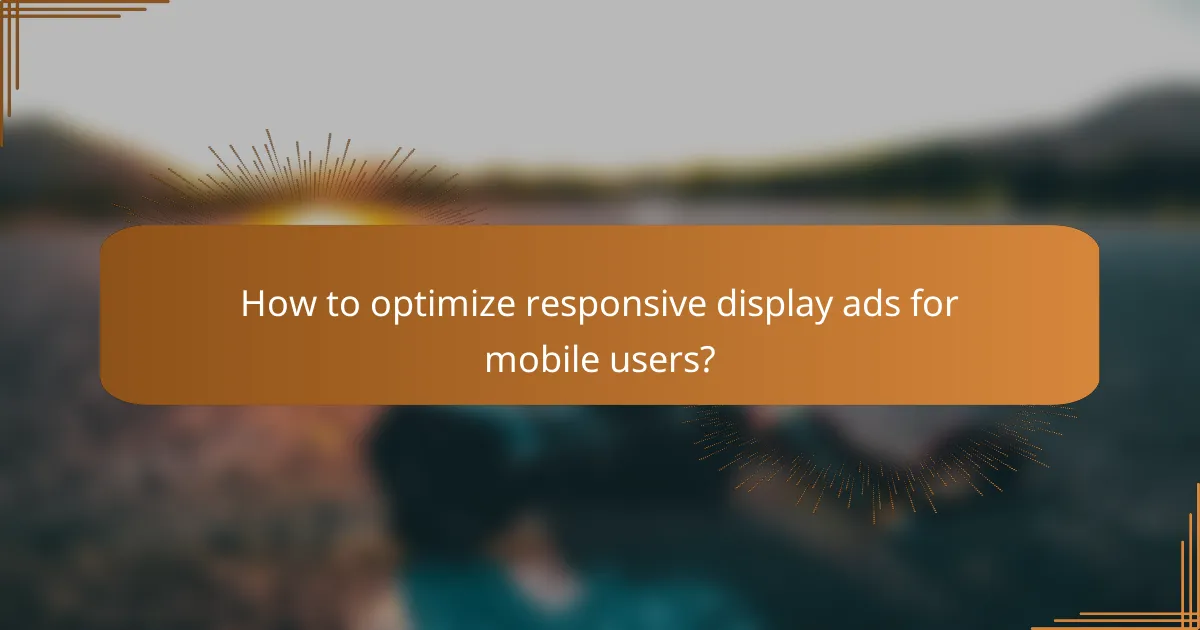 How to optimize responsive display ads for mobile users?